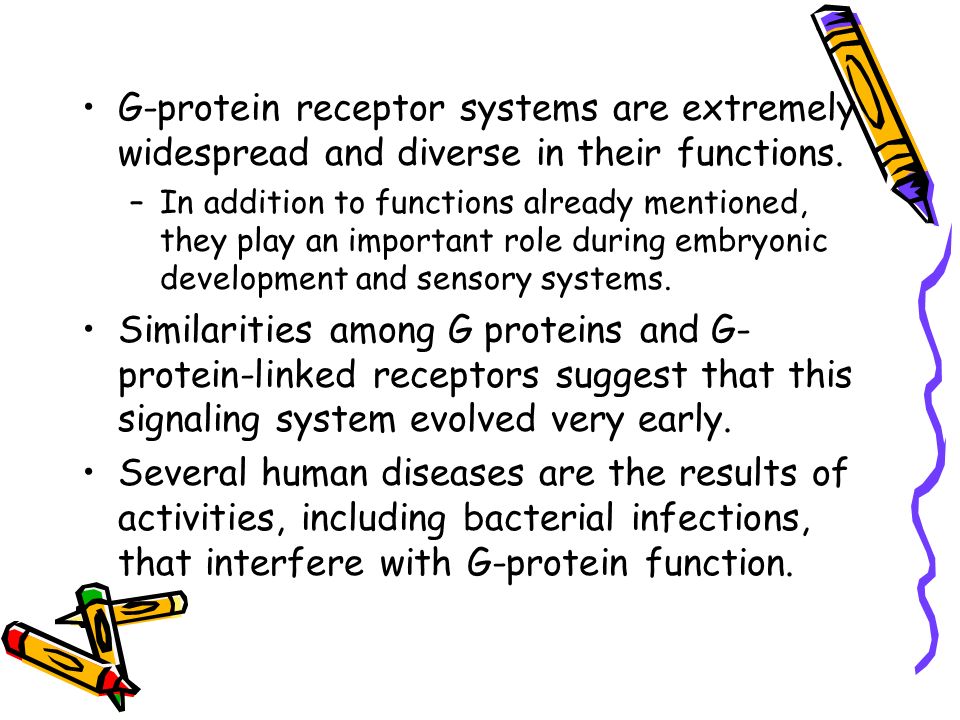 • G-protein receptor systems are extremely widespread and diverse in their functions.

– In addition to functions already mentioned, they play an important role during embryonic development and sensory systems.

• Similarities among G proteins and G-protein-linked receptors suggest that this signaling system evolved very early.

• Several human diseases are the results of activities, including bacterial infections, that interfere with G-protein function.